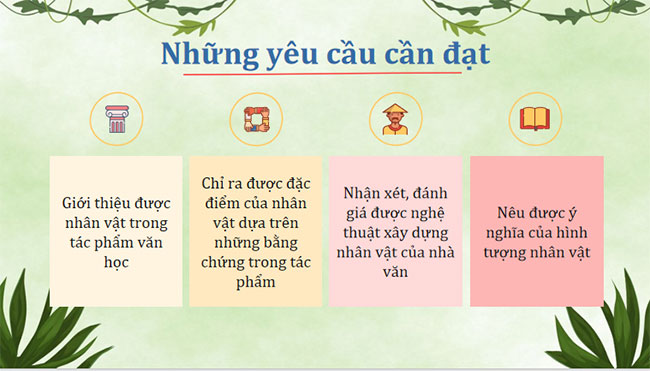 Những yêu cầu cần đạt

Giới thiệu được nhân vật trong tác phẩm văn học

Chỉ ra được đặc điểm của nhân vật dựa trên những bằng chứng trong tác phẩm

Nhận xét, đánh giá được nghệ thuật xây dựng nhân vật của nhà văn

Nêu được ý nghĩa của hình tượng nhân vật